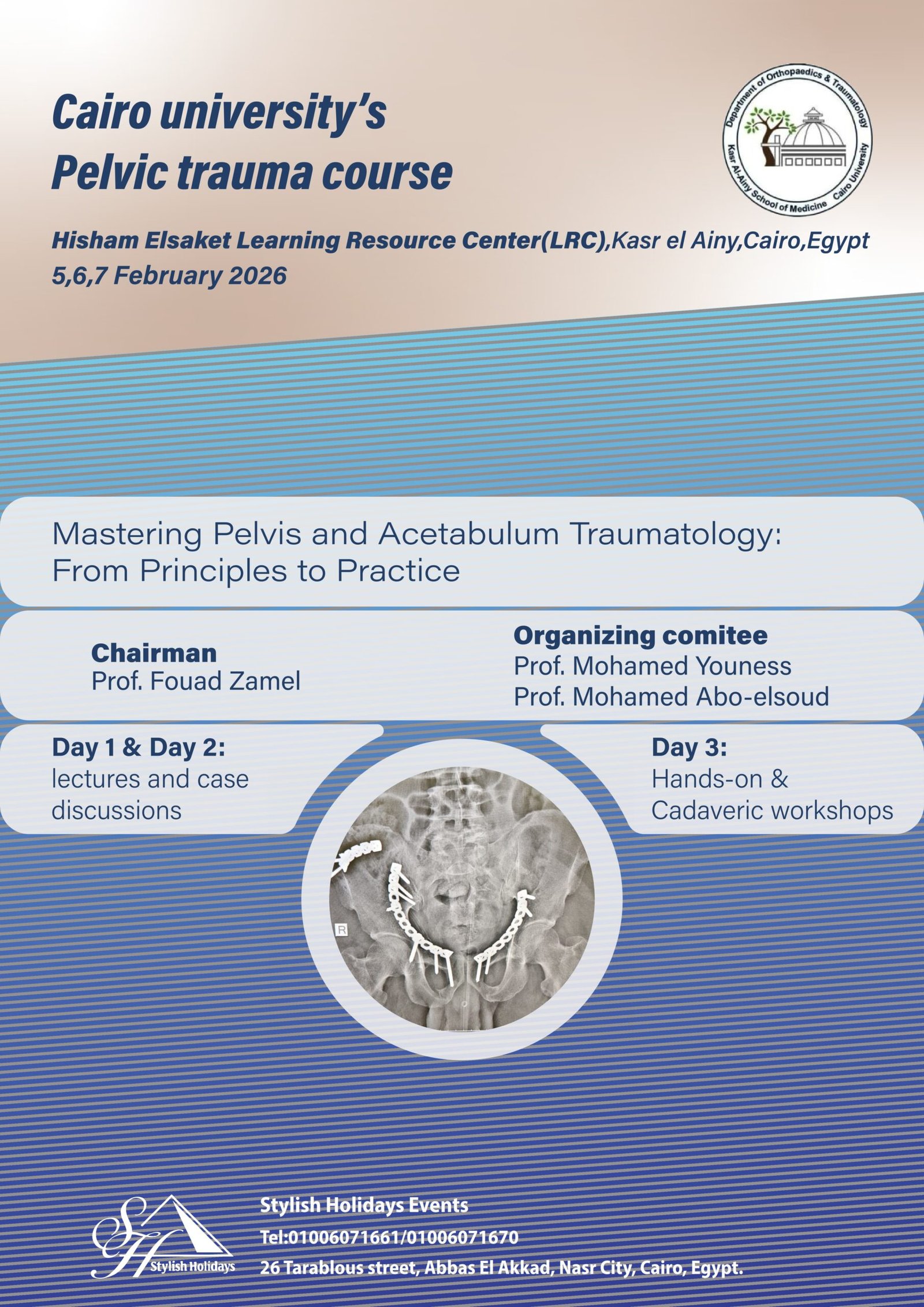 Cairo university's
Pelvic trauma course

Department of Orthopaedics & Traumatology
Kasr Al-Ainy School of Medicine Cairo University

Hisham Elsaket Learning Resource Center(LRC),Kasr el Ainy,Cairo,Egypt
5,6,7 February 2026

Mastering Pelvis and Acetabulum Traumatology: From Principles to Practice

Chairman
Prof. Fouad Zamel

Organizing comitee
Prof. Mohamed Youness
Prof. Mohamed Abo-elsoud

Day 1 & Day 2:
lectures and case discussions

Day 3:
Hands-on & Cadaveric workshops

R

SH Stylish Holidays

Stylish Holidays Events
Tel:01006071661/01006071670
26 Tarablous street, Abbas El Akkad, Nasr City, Cairo, Egypt.